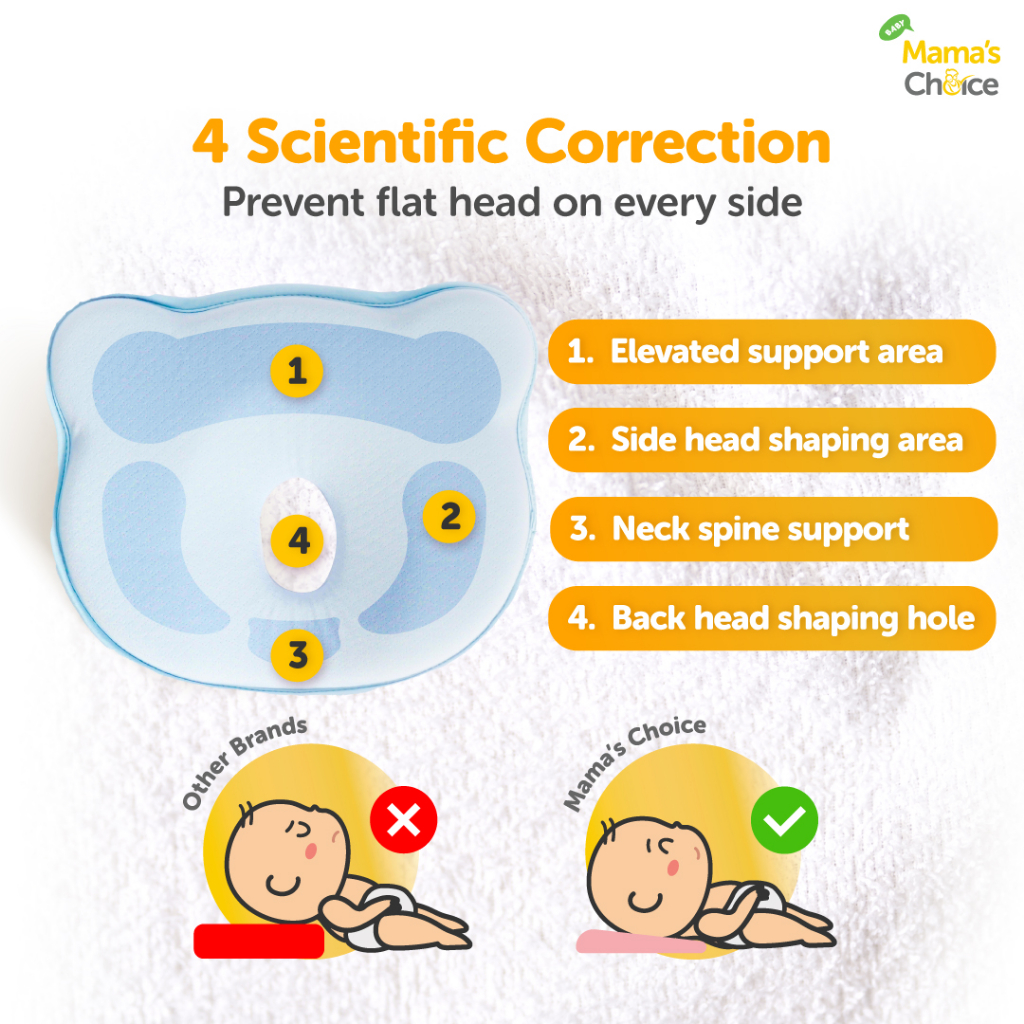 BABY Mama's Choice

4 Scientific Correction
Prevent flat head on every side

1
2
4
3

1. Elevated support area
2. Side head shaping area
3. Neck spine support
4. Back head shaping hole

Other Brands
Mama's Choice